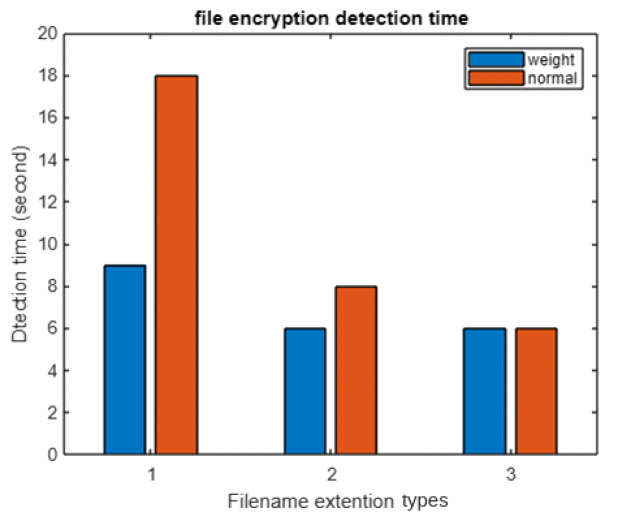 file encryption detection time

weight
normal

Dtection time (second)

20
18
16
14
12
10
8
6
4
2
0

1
2
3

Filename extention types